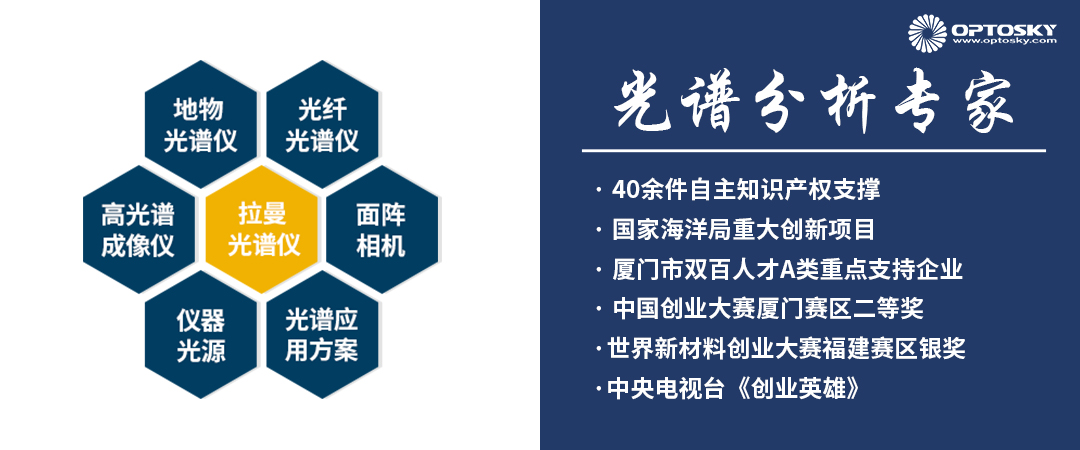 地物光谱仪

光纤光谱仪

高光谱成像仪

拉曼光谱仪

面阵相机

仪器光源

光谱应用方案

OPTOSKY
www.optosky.com

光谱分析专家

· 40余件自主知识产权支撑
· 国家海洋局重大创新项目
· 厦门市双百人才A类重点支持企业
· 中国创业大赛厦门赛区二等奖
· 世界新材料创业大赛福建赛区银奖
· 中央电视台《创业英雄》